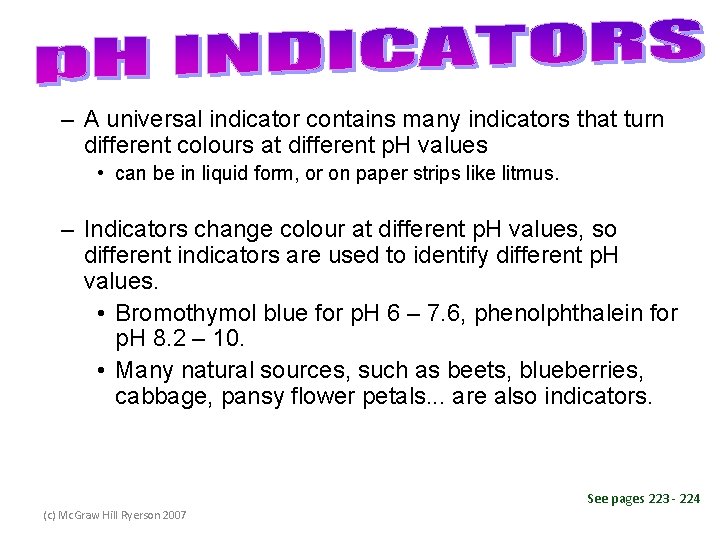 pH INDICATORS

– A universal indicator contains many indicators that turn different colours at different pH values

• can be in liquid form, or on paper strips like litmus.

– Indicators change colour at different pH values, so different indicators are used to identify different pH values.

• Bromothymol blue for pH 6 – 7.6, phenolphthalein for pH 8.2 – 10.

• Many natural sources, such as beets, blueberries, cabbage, pansy flower petals... are also indicators.

See pages 223 - 224

(c) McGraw Hill Ryerson 2007